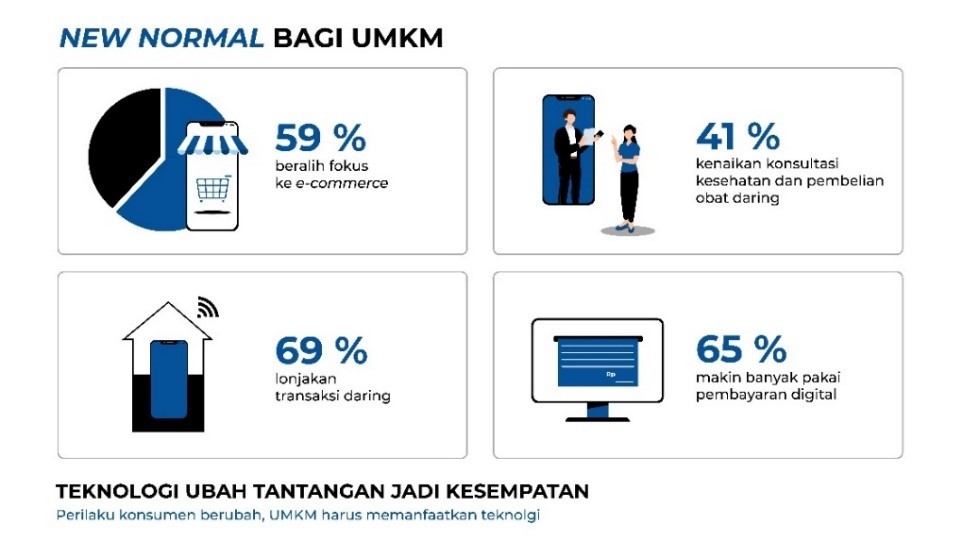 NEW NORMAL BAGI UMKM

59 %
beralih fokus ke e-commerce

41 %
kenaikan konsultasi kesehatan dan pembelian obat daring

69 %
lonjakan transaksi daring

Rp

65 %
makin banyak pakai pembayaran digital

TEKNOLOGI UBAH TANTANGAN JADI KESEMPATAN
Perilaku konsumen berubah, UMKM harus memanfaatkan teknolgi